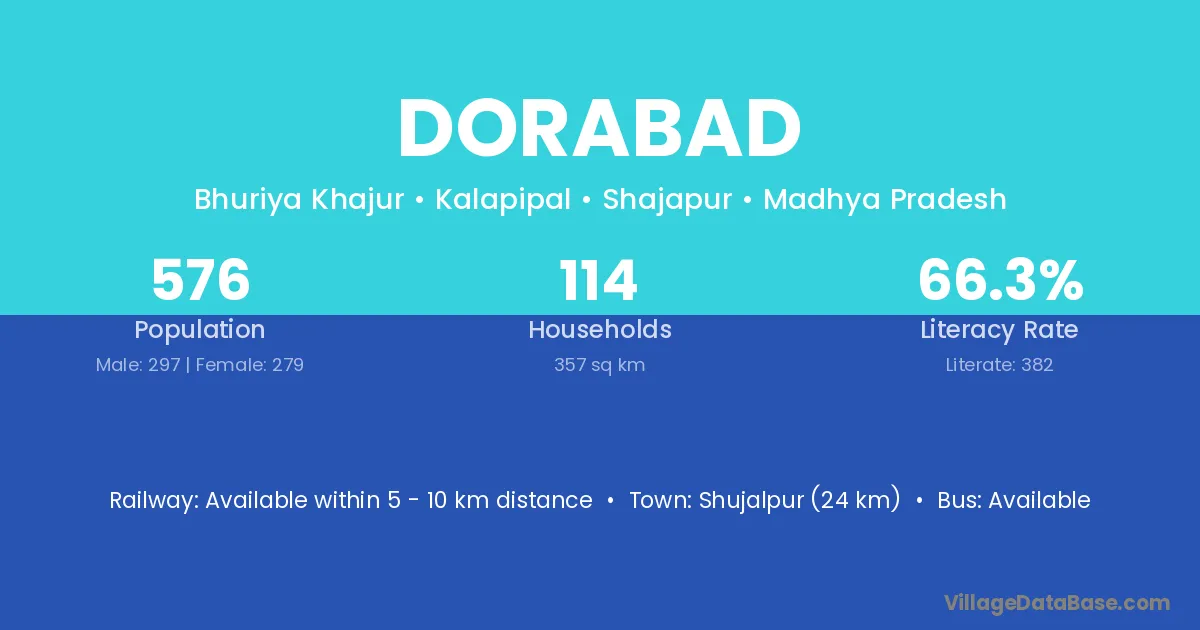 DORABAD

Bhuriya Khajur • Kalapipal • Shajapur • Madhya Pradesh

576
Population
Male: 297 | Female: 279

114
Households
357 sq km

66.3%
Literacy Rate
Literate: 382

Railway: Available within 5 - 10 km distance • Town: Shujalpur (24 km) • Bus: Available

VillageDataBase.com